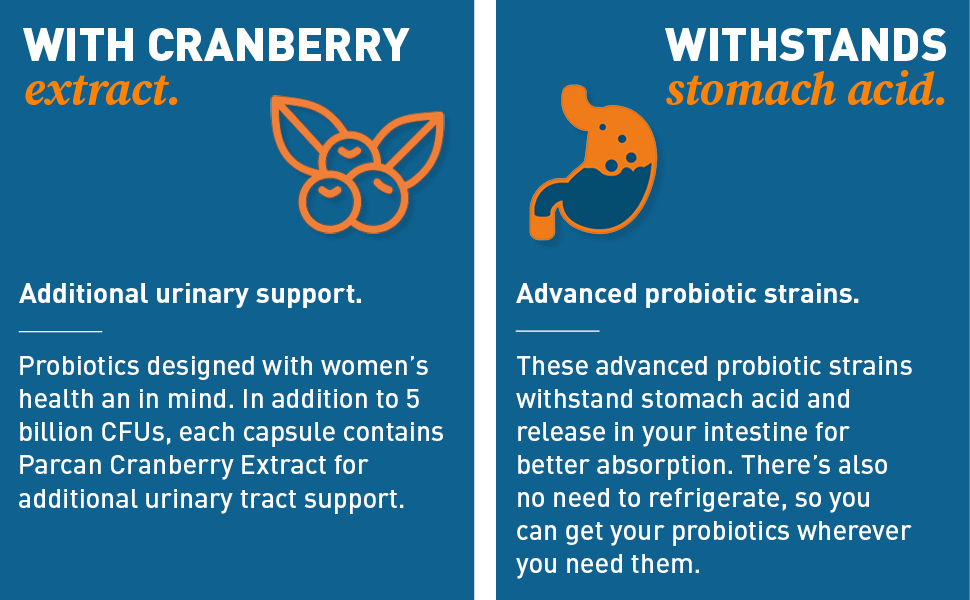 WITH CRANBERRY
extract.

Additional urinary support.

Probiotics designed with women's health an in mind. In addition to 5 billion CFUs, each capsule contains Parcan Cranberry Extract for additional urinary tract support.

WITHSTANDS
stomach acid.

Advanced probiotic strains.

These advanced probiotic strains withstand stomach acid and release in your intestine for better absorption. There's also no need to refrigerate, so you can get your probiotics wherever you need them.